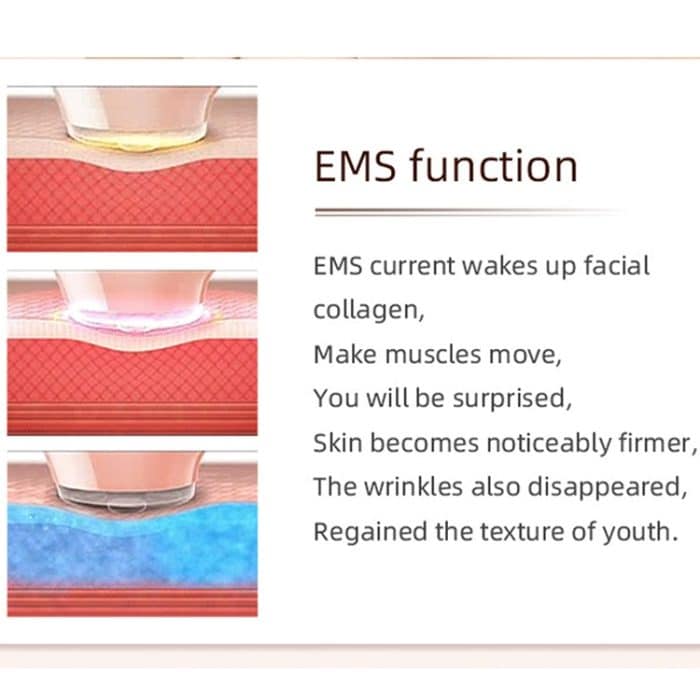 EMS function

EMS current wakes up facial collagen,
Make muscles move,
You will be surprised,
Skin becomes noticeably firmer,
The wrinkles also disappeared,
Regained the texture of youth.